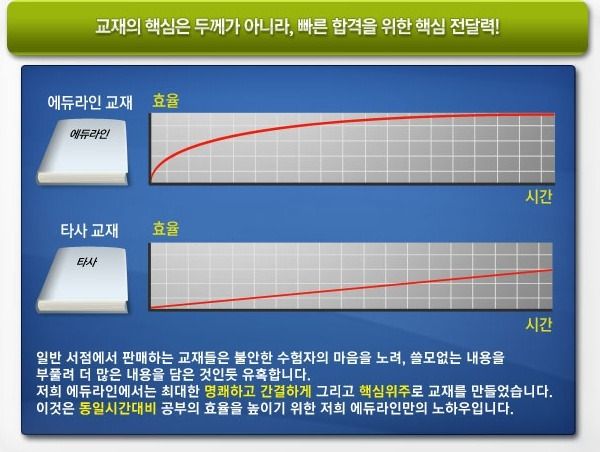 교재의 핵심은 두께가 아니라, 빠른 합격을 위한 핵심 전달력!

에듀라인 교재

에듀라인

효율

시간

타사 교재

타사

효율

시간

일반 서점에서 판매하는 교재들은 불안한 수험자의 마음을 노려, 쓸모없는 내용을 부풀려 더 많은 내용을 담은 것인듯 유혹합니다.
저희 에듀라인에서는 최대한 명쾌하고 간결하게 그리고 핵심위주로 교재를 만들었습니다.
이것은 동일시간대비 공부의 효율을 높이기 위한 저희 에듀라인만의 노하우입니다.